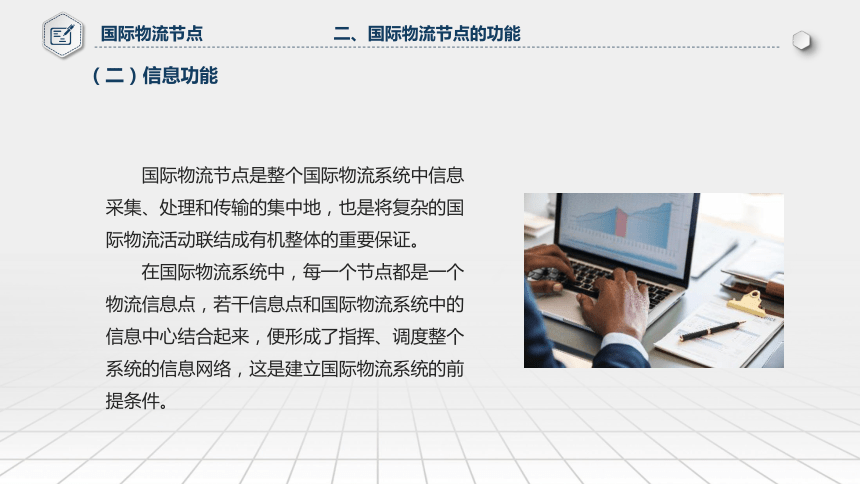 国际物流节点

二、国际物流节点的功能

（二）信息功能

国际物流节点是整个国际物流系统中信息采集、处理和传输的集中地，也是将复杂的国际物流活动联结成有机整体的重要保证。

在国际物流系统中，每一个节点都是一个物流信息点，若干信息点和国际物流系统中的信息中心结合起来，便形成了指挥、调度整个系统的信息网络，这是建立国际物流系统的前提条件。